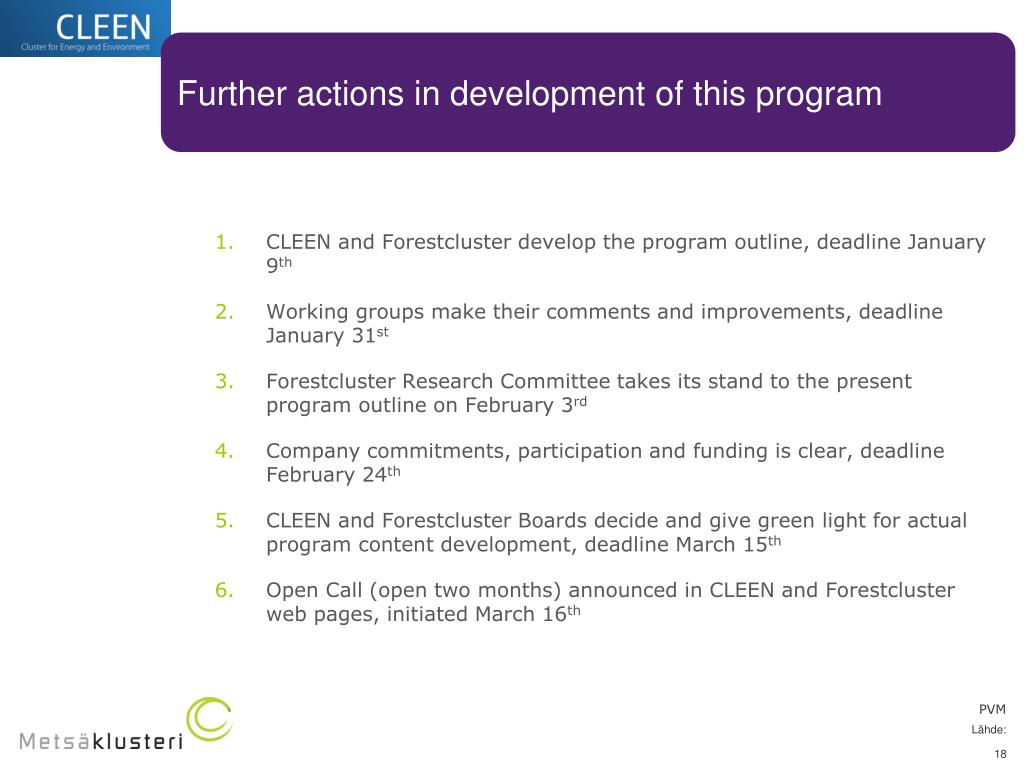 CLEEN
Cluster for Energy and Environment

Further actions in development of this program

1. CLEEN and Forestcluster develop the program outline, deadline January 9$^{th}$

2. Working groups make their comments and improvements, deadline January 31$^{st}$

3. Forestcluster Research Committee takes its stand to the present program outline on February 3$^{rd}$

4. Company commitments, participation and funding is clear, deadline February 24$^{th}$

5. CLEEN and Forestcluster Boards decide and give green light for actual program content development, deadline March 15$^{th}$

6. Open Call (open two months) announced in CLEEN and Forestcluster web pages, initiated March 16$^{th}$

Metsäklusteri

PVM
Lähde:
18